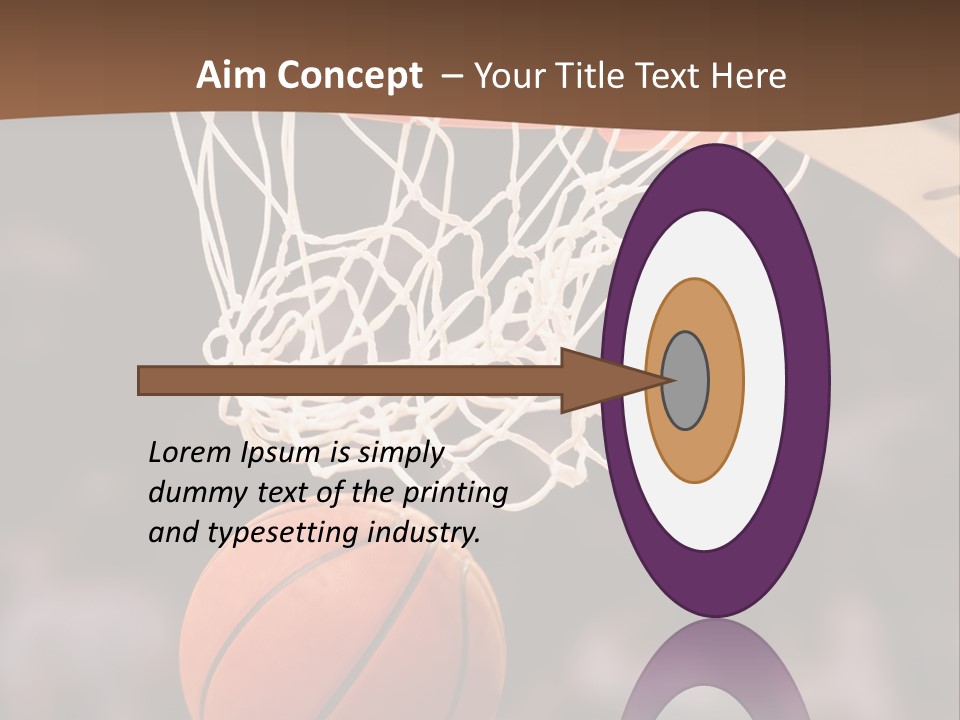 Aim Concept – Your Title Text Here

Lorem Ipsum is simply dummy text of the printing and typesetting industry.